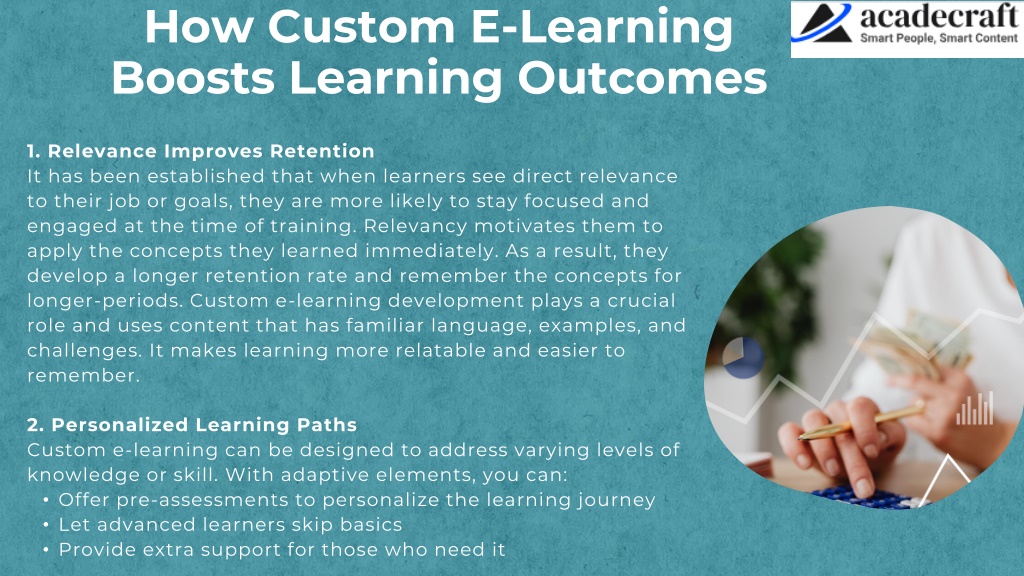 How Custom E-Learning Boosts Learning Outcomes

acadecraft
Smart People, Smart Content

1. Relevance Improves Retention
It has been established that when learners see direct relevance to their job or goals, they are more likely to stay focused and engaged at the time of training. Relevancy motivates them to apply the concepts they learned immediately. As a result, they develop a longer retention rate and remember the concepts for longer-periods. Custom e-learning development plays a crucial role and uses content that has familiar language, examples, and challenges. It makes learning more relatable and easier to remember.

2. Personalized Learning Paths
Custom e-learning can be designed to address varying levels of knowledge or skill. With adaptive elements, you can:
• Offer pre-assessments to personalize the learning journey
• Let advanced learners skip basics
• Provide extra support for those who need it